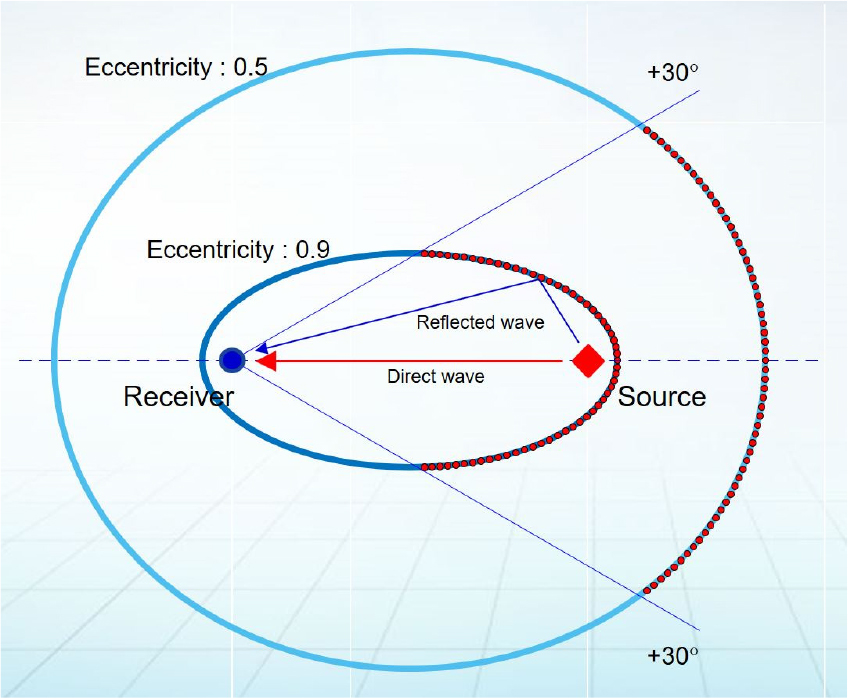 Eccentricity : 0.5

+30°

Eccentricity : 0.9

Reflected wave

Direct wave

Receiver

Source

+30°